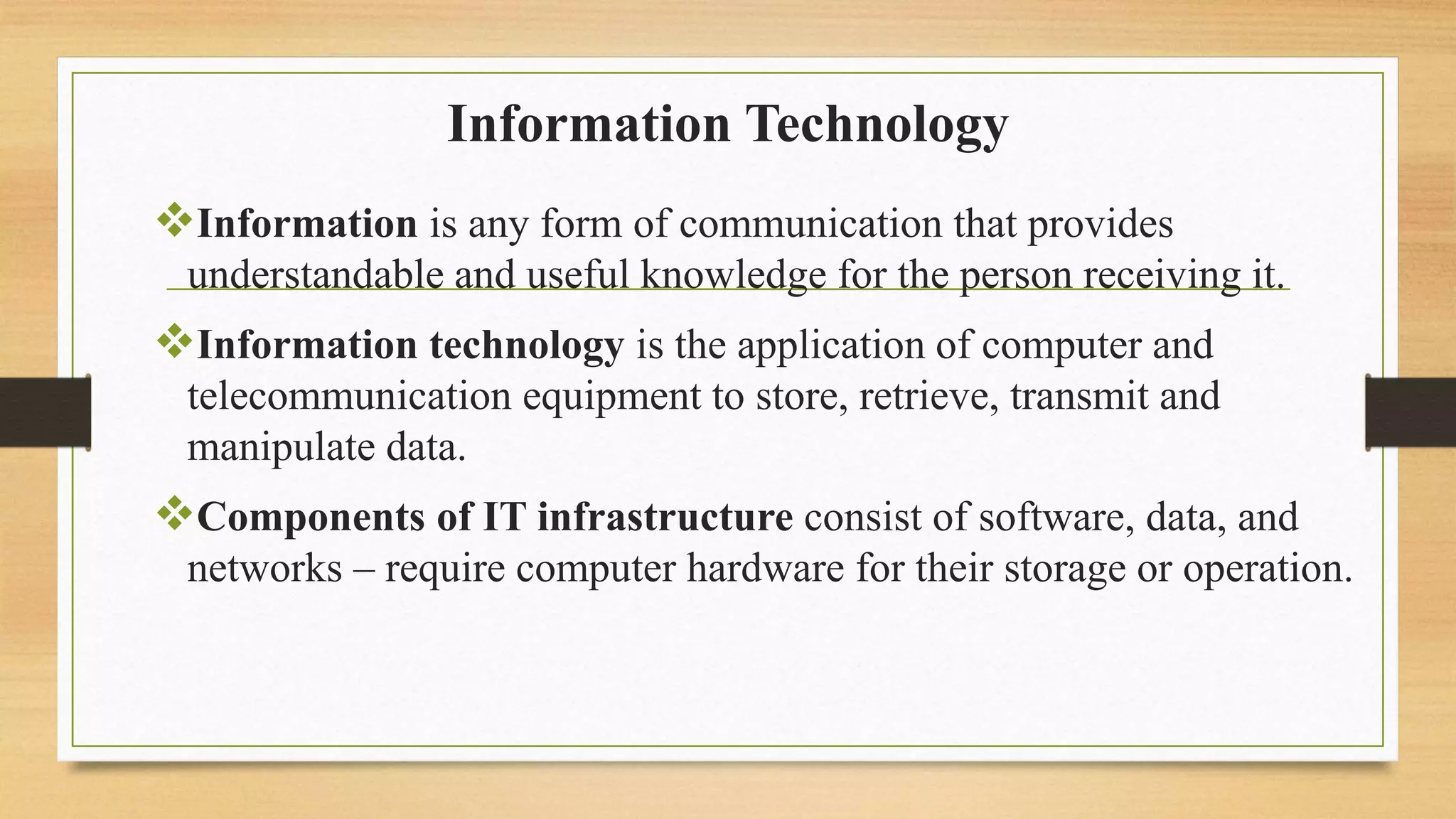 Information Technology

❖Information is any form of communication that provides understandable and useful knowledge for the person receiving it.

❖Information technology is the application of computer and telecommunication equipment to store, retrieve, transmit and manipulate data.

❖Components of IT infrastructure consist of software, data, and networks – require computer hardware for their storage or operation.